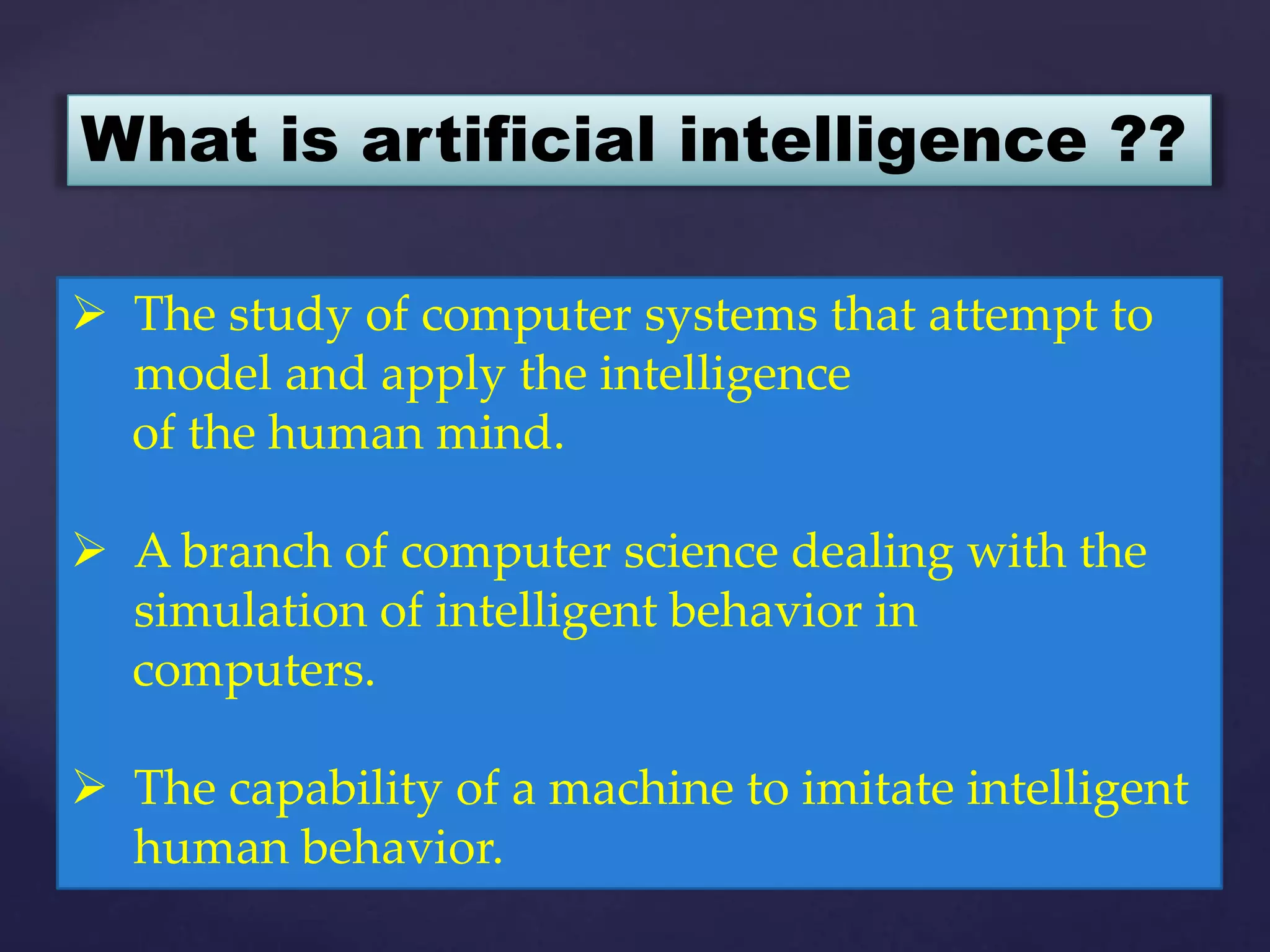 What is artificial intelligence ??

➢ The study of computer systems that attempt to model and apply the intelligence of the human mind.

➢ A branch of computer science dealing with the simulation of intelligent behavior in computers.

➢ The capability of a machine to imitate intelligent human behavior.